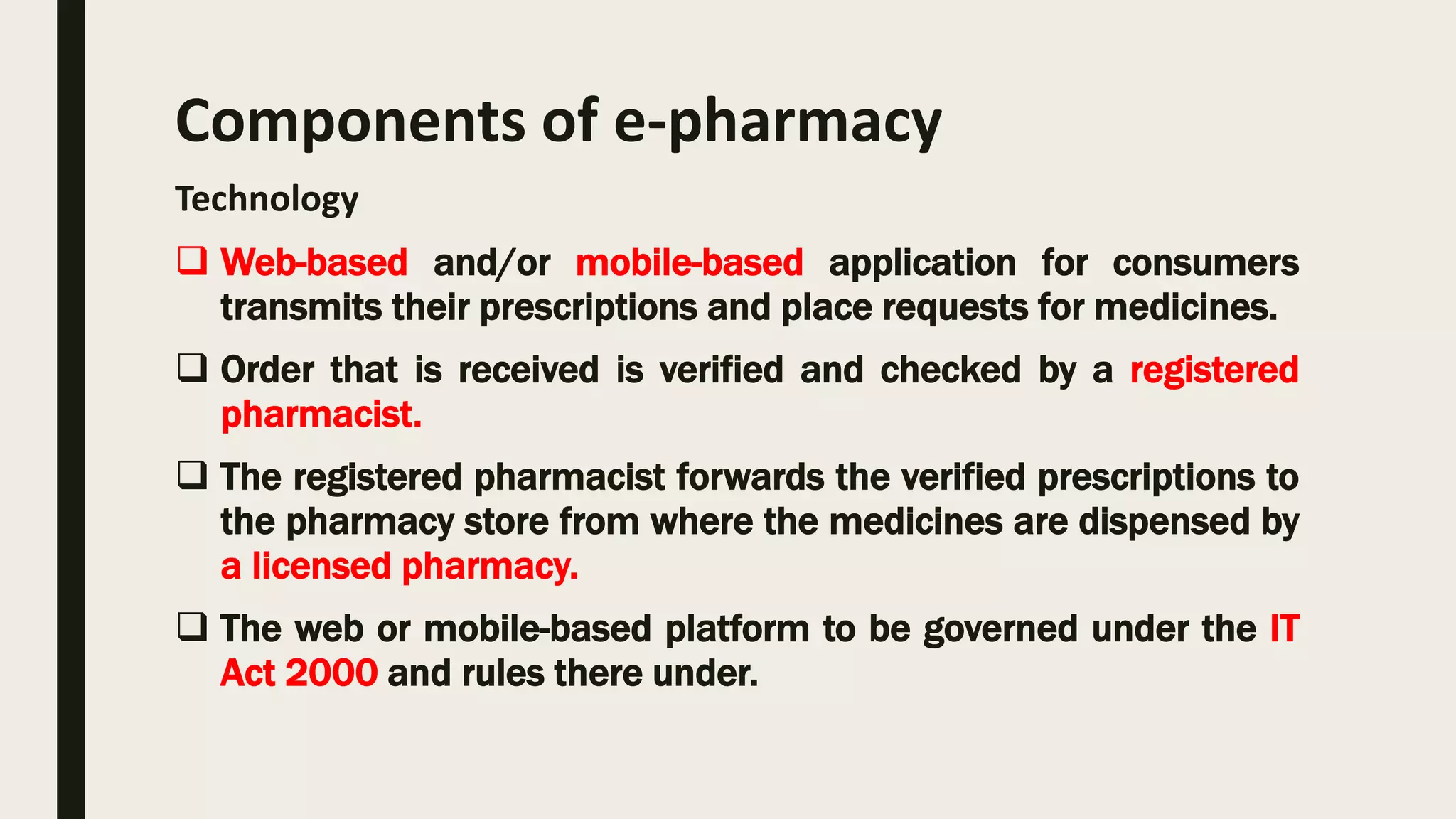 Components of e-pharmacy

Technology

❑ Web-based and/or mobile-based application for consumers transmits their prescriptions and place requests for medicines.

❑ Order that is received is verified and checked by a registered pharmacist.

❑ The registered pharmacist forwards the verified prescriptions to the pharmacy store from where the medicines are dispensed by a licensed pharmacy.

❑ The web or mobile-based platform to be governed under the IT Act 2000 and rules there under.